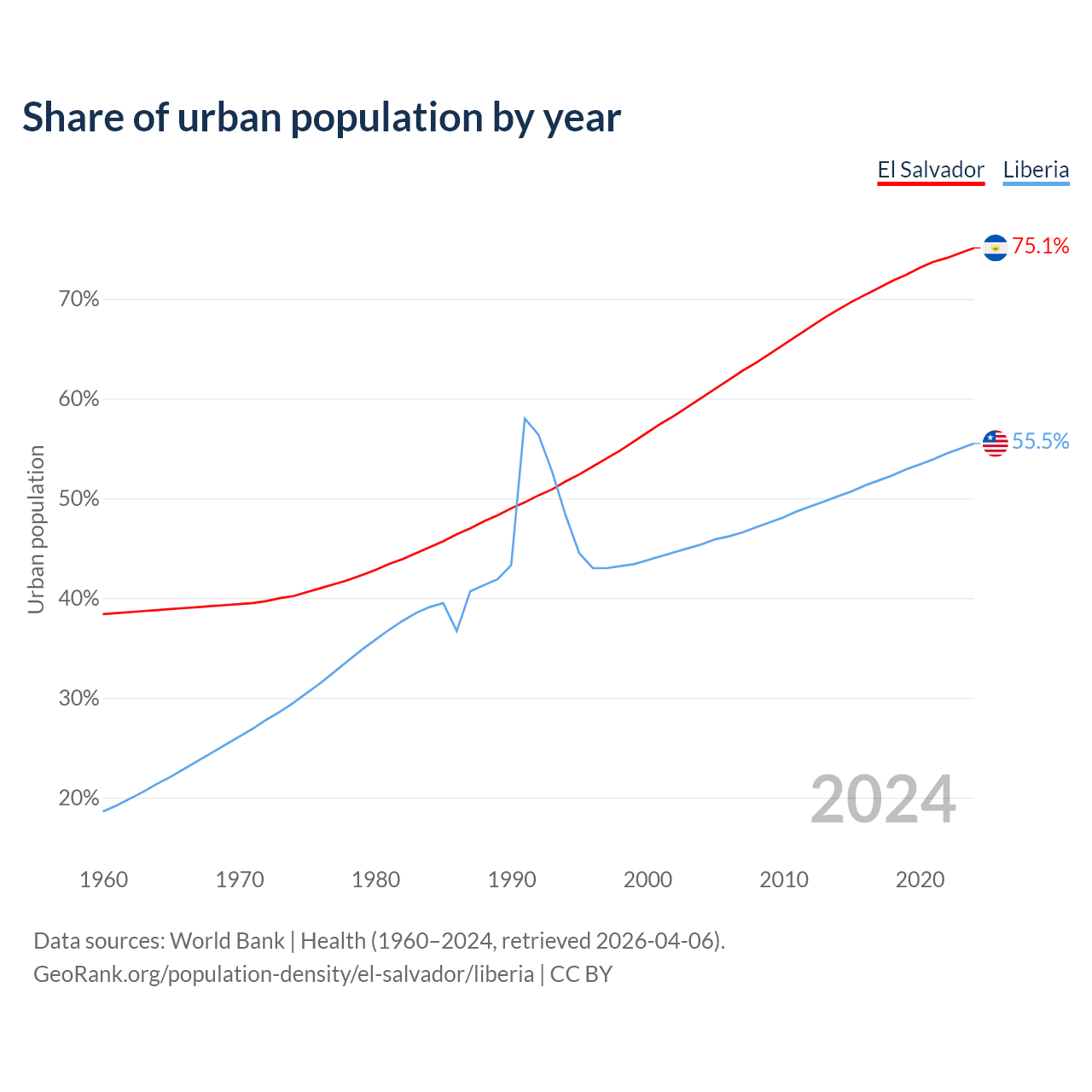 Share of urban population by year

El Salvador Liberia

75.1%
55.5%

Urban population

70%
60%
50%
40%
30%
20%

2024

1960 1970 1980 1990 2000 2010 2020

Data sources: World Bank | Health (1960–2024, retrieved 2026-04-06).
GeoRank.org/population-density/el-salvador/liberia | CC BY